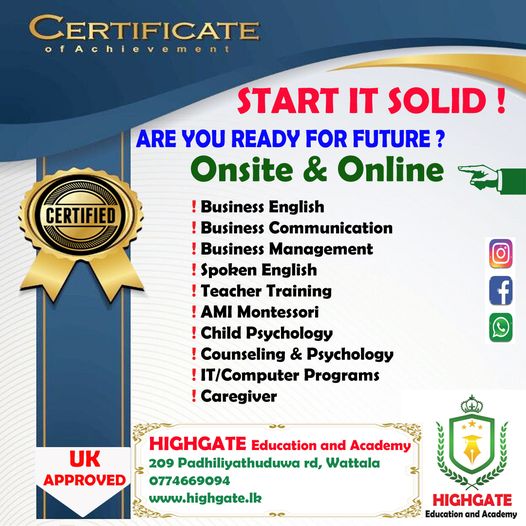 CERTIFICATE
of Achievement

START IT SOLID !

ARE YOU READY FOR FUTURE ?

Onsite & Online

CERTIFIED

! Business English
! Business Communication
! Business Management
! Spoken English
! Teacher Training
! AMI Montessori
! Child Psychology
! Counseling & Psychology
! IT/Computer Programs
! Caregiver

UK APPROVED

HIGHGATE Education and Academy
209 Padhiliyathuduwa rd, Wattala
0774669094
www.highgate.lk

HIGHGATE
Education and Academy